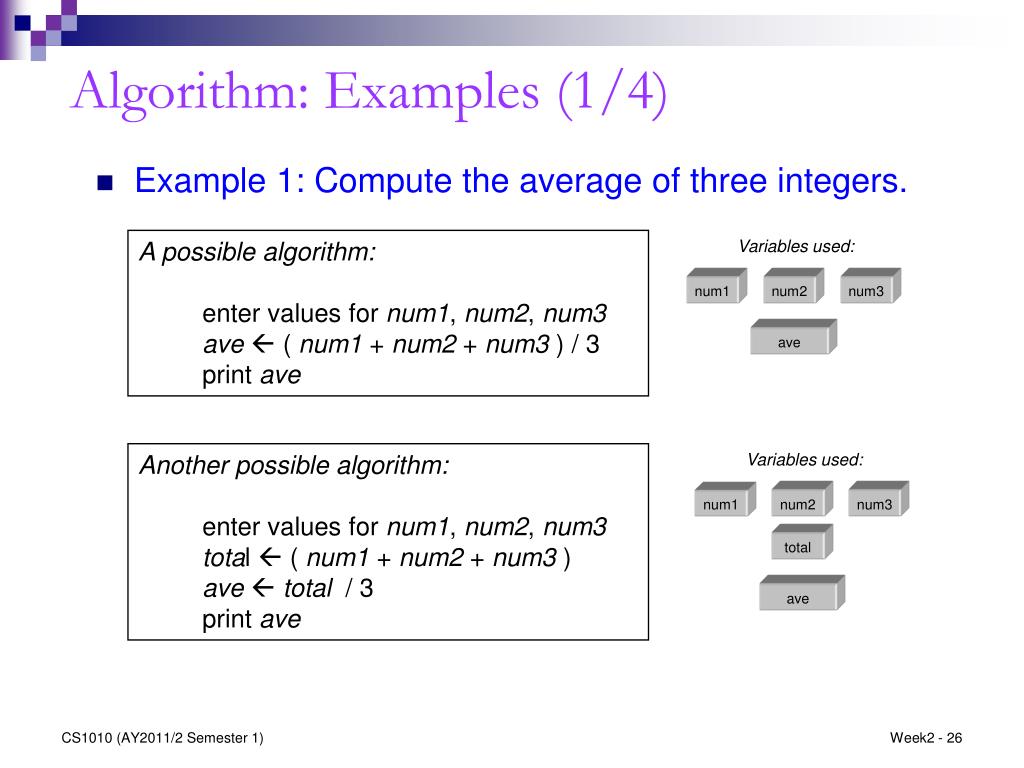 Algorithm: Examples (1/4)

Example 1: Compute the average of three integers.

A possible algorithm:

enter values for num1, num2, num3
ave ← ( num1 + num2 + num3 ) / 3
print ave

Variables used:

num1 num2 num3

ave

Another possible algorithm:

enter values for num1, num2, num3
total ← ( num1 + num2 + num3 )
ave ← total / 3
print ave

Variables used:

num1 num2 num3

total

ave

CS1010 (AY2011/2 Semester 1)

Week2 - 26